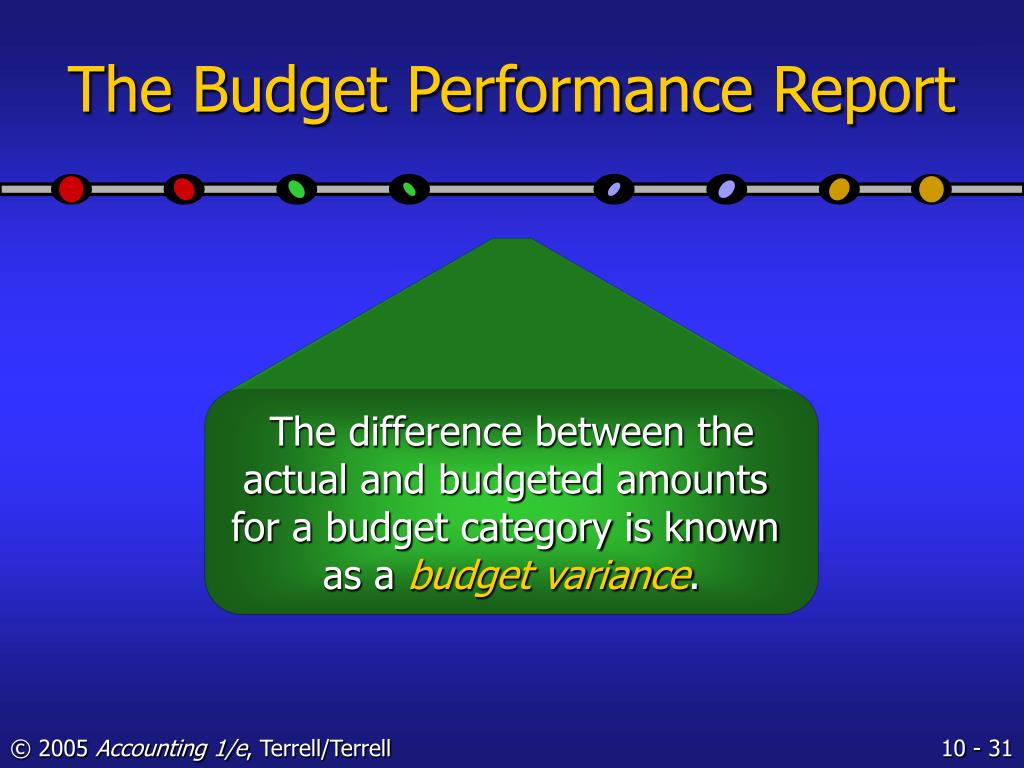 The Budget Performance Report

The difference between the actual and budgeted amounts for a budget category is known as a budget variance.

© 2005 Accounting 1/e, Terrell/Terrell

10 - 31